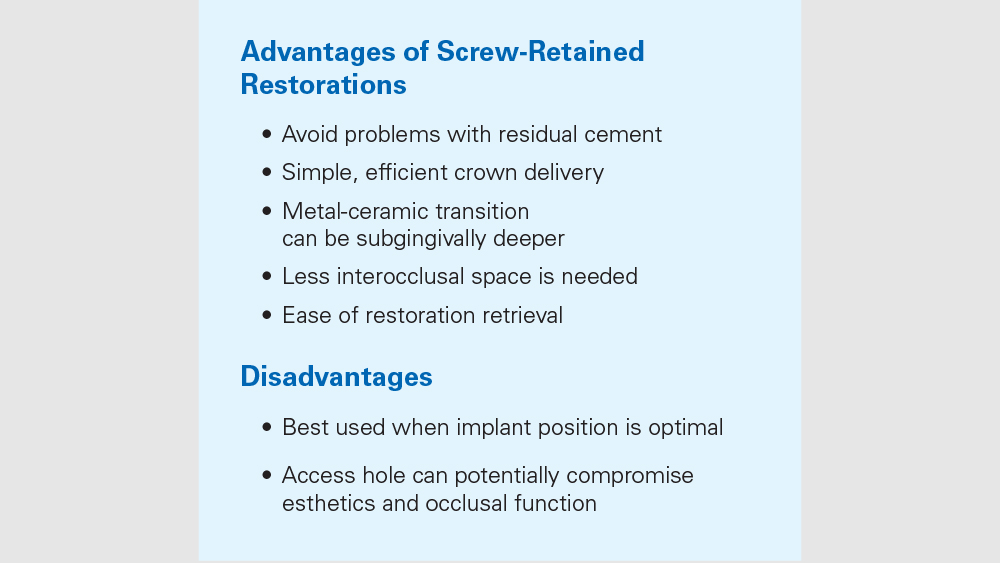 Advantages of Screw-Retained Restorations

• Avoid problems with residual cement
• Simple, efficient crown delivery
• Metal-ceramic transition can be subgingivally deeper
• Less interocclusal space is needed
• Ease of restoration retrieval

Disadvantages

• Best used when implant position is optimal
• Access hole can potentially compromise esthetics and occlusal function